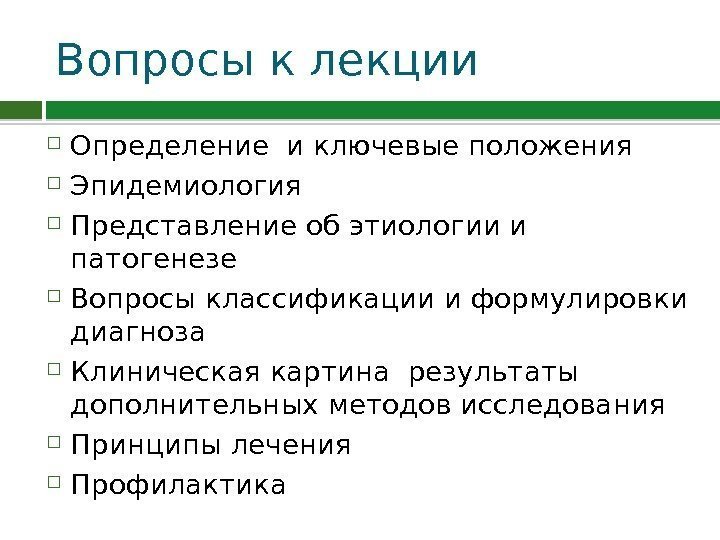 Вопросы к лекции

Определение и ключевые положения
Эпидемиология
Представление об этиологии и патогенезе
Вопросы классификации и формулировки диагноза
Клиническая картина результаты дополнительных методов исследования
Принципы лечения
Профилактика